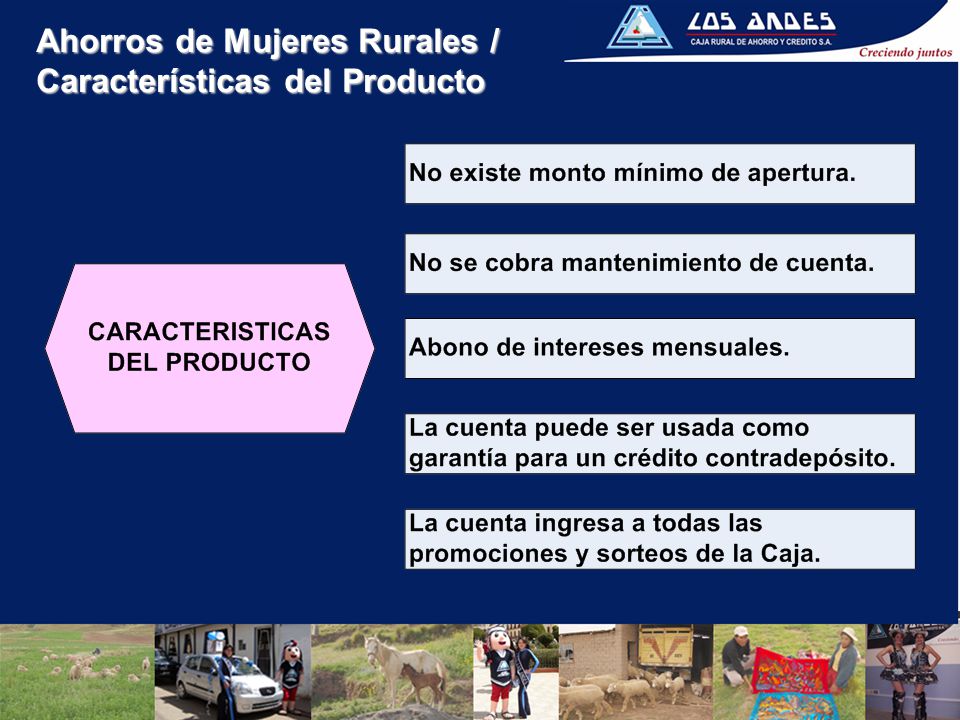 Ahorros de Mujeres Rurales / Características del Producto

LOS ANDES
CAJA RURAL DE AHORRO Y CREDITO S.A.
Creciendo juntos

CARACTERISTICAS DEL PRODUCTO

No existe monto mínimo de apertura.

No se cobra mantenimiento de cuenta.

Abono de intereses mensuales.

La cuenta puede ser usada como garantía para un crédito contradepósito.

La cuenta ingresa a todas las promociones y sorteos de la Caja.